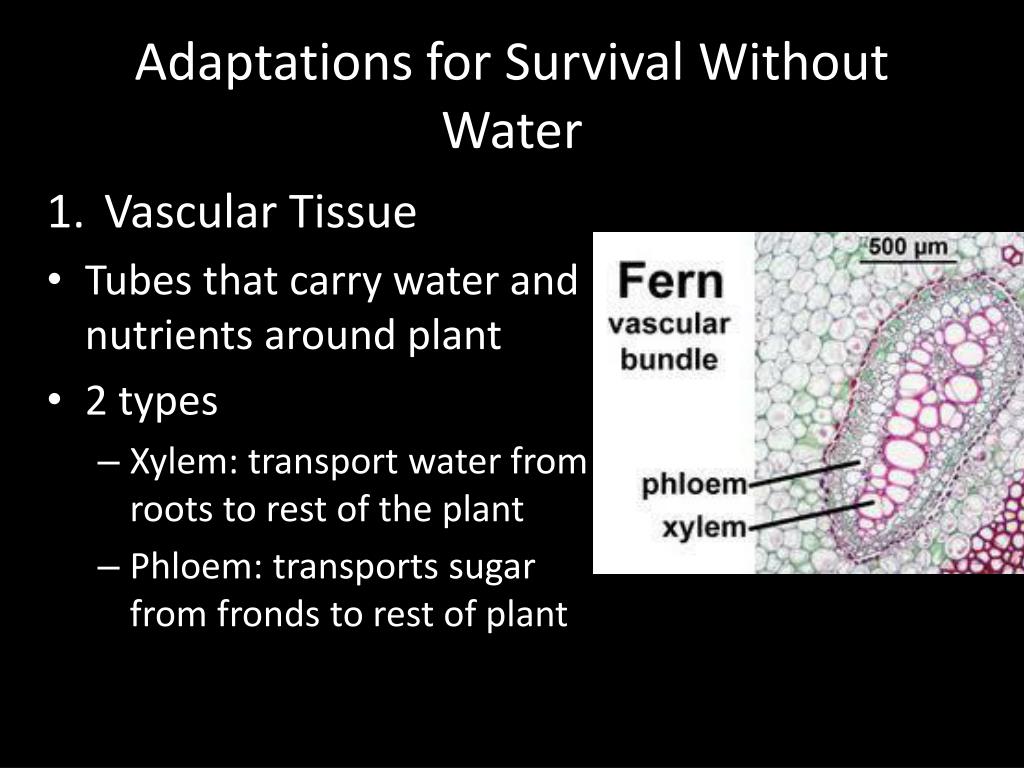 Adaptations for Survival Without Water

1. Vascular Tissue

• Tubes that carry water and nutrients around plant

• 2 types

– Xylem: transport water from roots to rest of the plant

– Phloem: transports sugar from fronds to rest of plant

500 µm

Fern vascular bundle

phloem

xylem